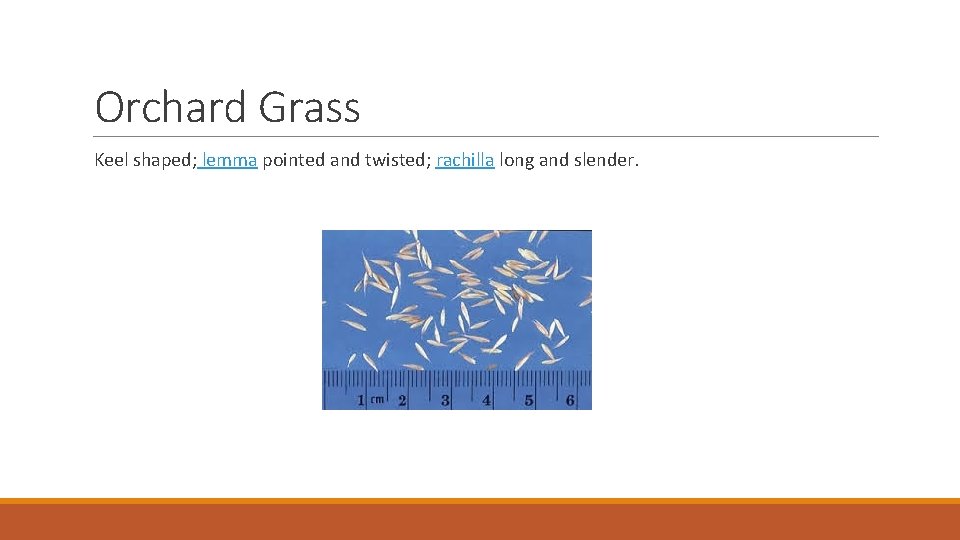 Orchard Grass

Keel shaped; lemma pointed and twisted; rachilla long and slender.

1 cm 2 3 4 5 6